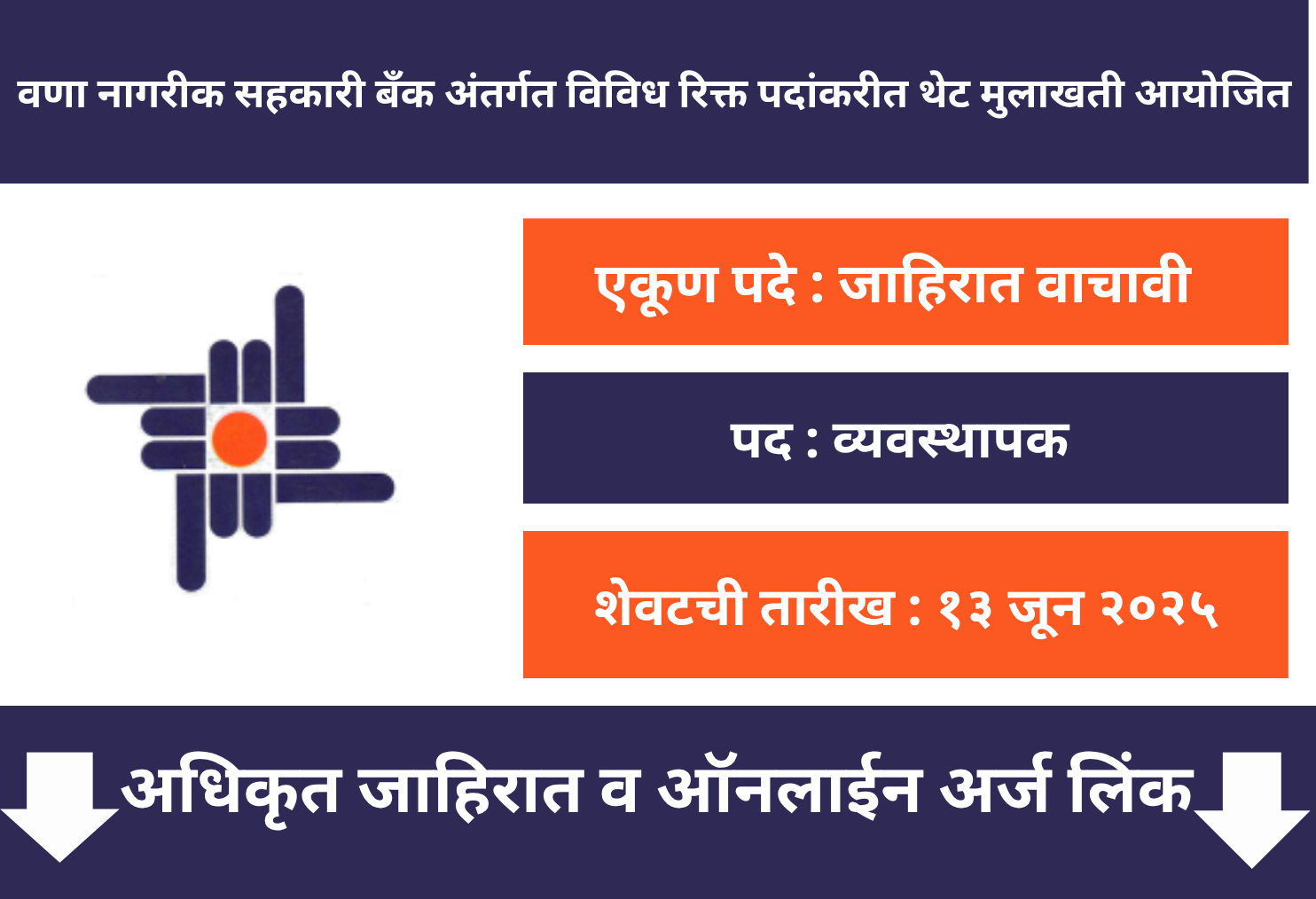 वणा नागरीक सहकारी बँक अंतर्गत विविध रिक्त पदांकरीत थेट मुलाखती आयोजित

एकूण पदे : जाहिरात वाचावी

पद : व्यवस्थापक

शेवटची तारीख : १३ जून २०२५

अधिकृत जाहिरात व ऑनलाईन अर्ज लिंक